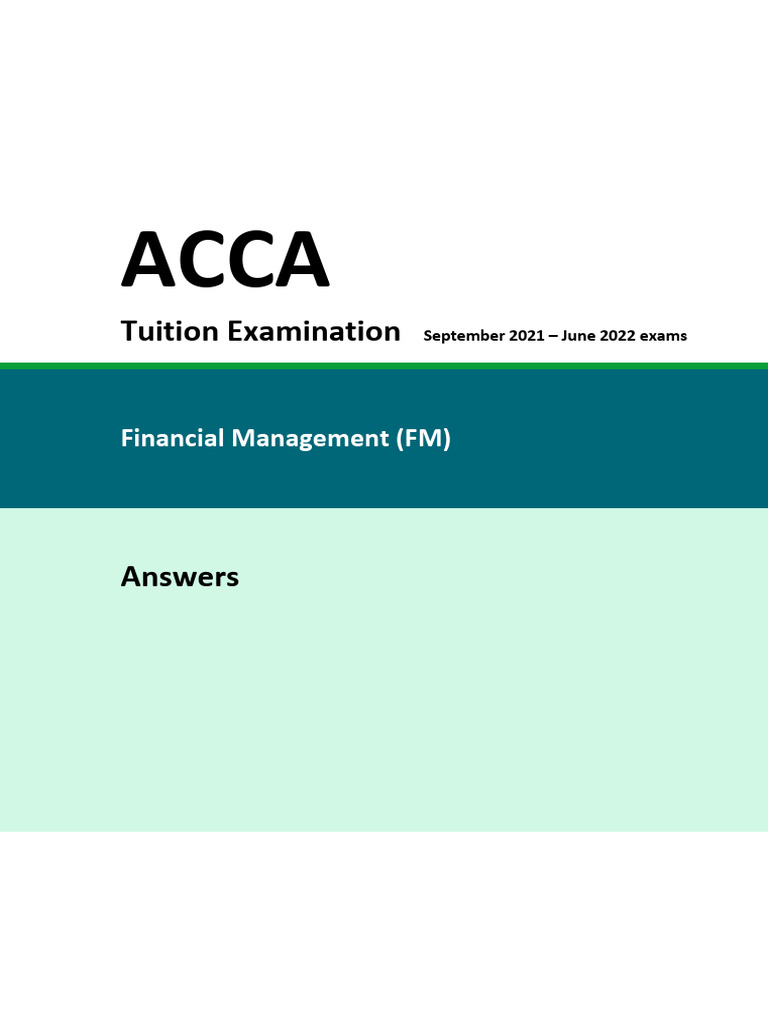 ACCA

Tuition Examination September 2021 – June 2022 exams

Financial Management (FM)

Answers